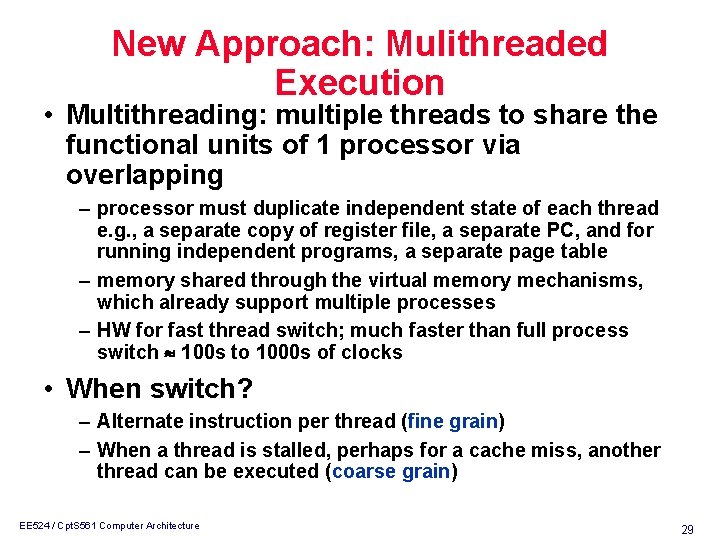 New Approach: Mulithreaded Execution

• Multithreading: multiple threads to share the functional units of 1 processor via overlapping

– processor must duplicate independent state of each thread e.g., a separate copy of register file, a separate PC, and for running independent programs, a separate page table

– memory shared through the virtual memory mechanisms, which already support multiple processes

– HW for fast thread switch; much faster than full process switch $\approx$ 100s to 1000s of clocks

• When switch?

– Alternate instruction per thread (fine grain)

– When a thread is stalled, perhaps for a cache miss, another thread can be executed (coarse grain)

EE524 / CptS561 Computer Architecture

29